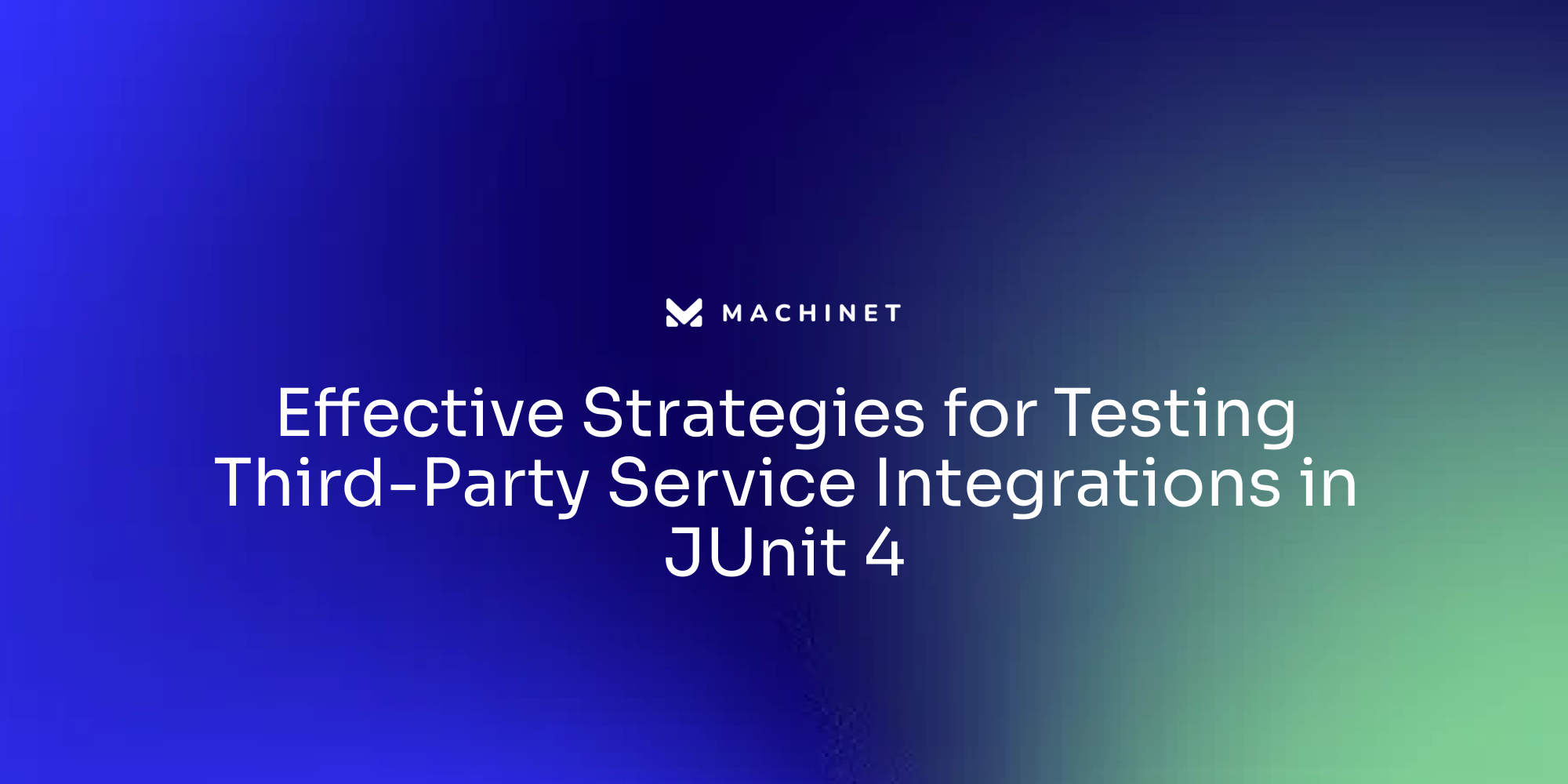 MACHINET

Effective Strategies for Testing Third-Party Service Integrations in JUnit 4